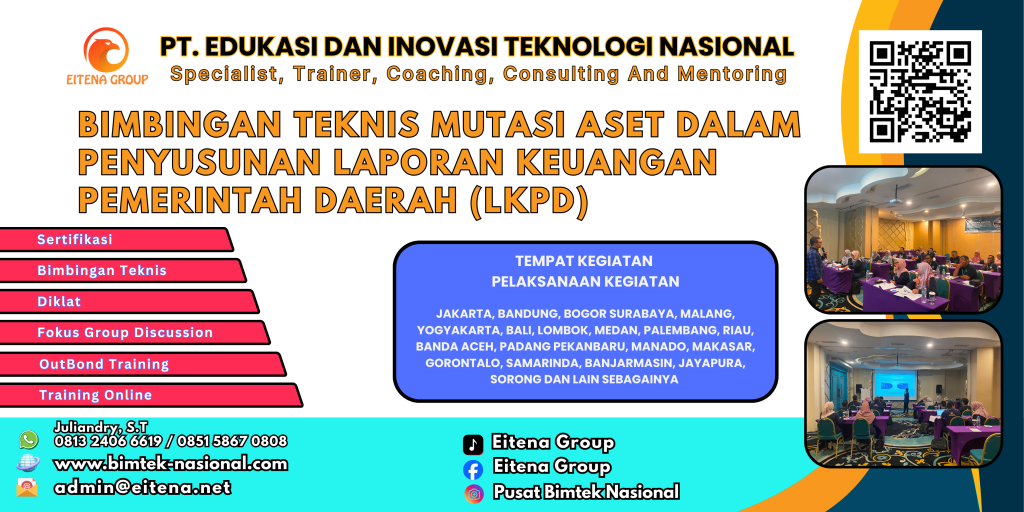 EITENA GROUP

PT. EDUKASI DAN INOVASI TEKNOLOGI NASIONAL
Specialist, Trainer, Coaching, Consulting And Mentoring

BIMBINGAN TEKNIS MUTASI ASET DALAM PENYUSUNAN LAPORAN KEUANGAN PEMERINTAH DAERAH (LKPD)

Sertifikasi
Bimbingan Teknis
Diklat
Fokus Group Discussion
OutBond Training
Training Online

TEMPAT KEGIATAN
PELAKSANAAN KEGIATAN

JAKARTA, BANDUNG, BOGOR SURABAYA, MALANG, YOGYAKARTA, BALI, LOMBOK, MEDAN, PALEMBANG, RIAU, BANDA ACEH, PADANG PEKANBARU, MANADO, MAKASAR, GORONTALO, SAMARINDA, BANJARMASIN, JAYAPURA, SORONG DAN LAIN SEBAGAINYA

Juliandry, S.T
0813 2406 6619 / 0851 5867 0808
www.bimtek-nasional.com
admin@eitena.net

Eitena Group
Eitena Group
Pusat Bimtek Nasional